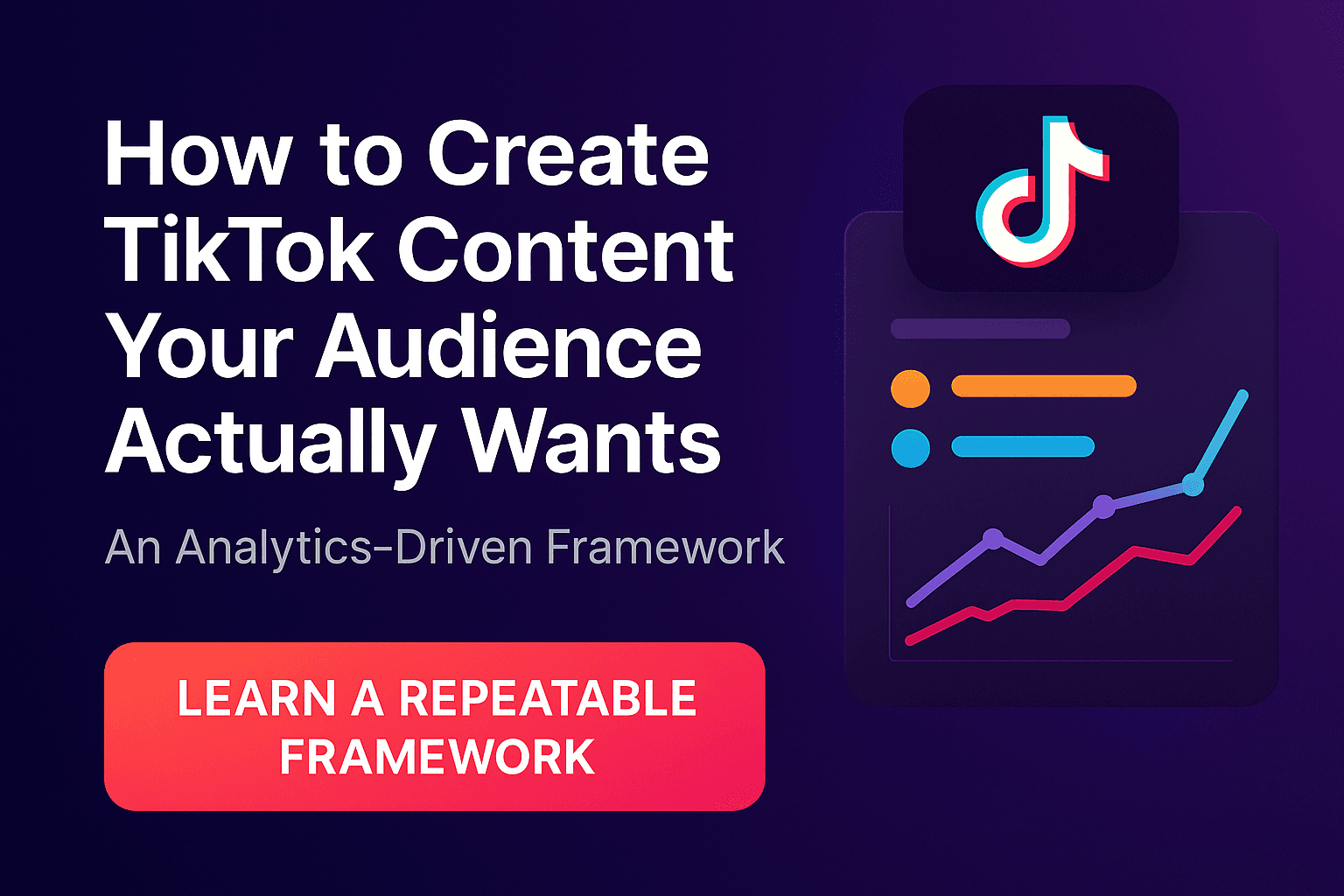 How to Create TikTok Content Your Audience Actually Wants

An Analytics-Driven Framework

LEARN A REPEATABLE FRAMEWORK